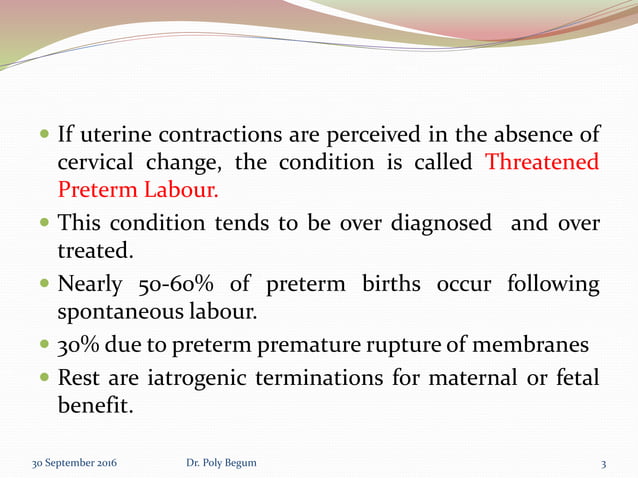 - If uterine contractions are perceived in the absence of cervical change, the condition is called Threatened Preterm Labour.
- This condition tends to be over diagnosed and over treated.
- Nearly 50-60% of preterm births occur following spontaneous labour.
- 30% due to preterm premature rupture of membranes
- Rest are iatrogenic terminations for maternal or fetal benefit.

30 September 2016 Dr. Poly Begum 3